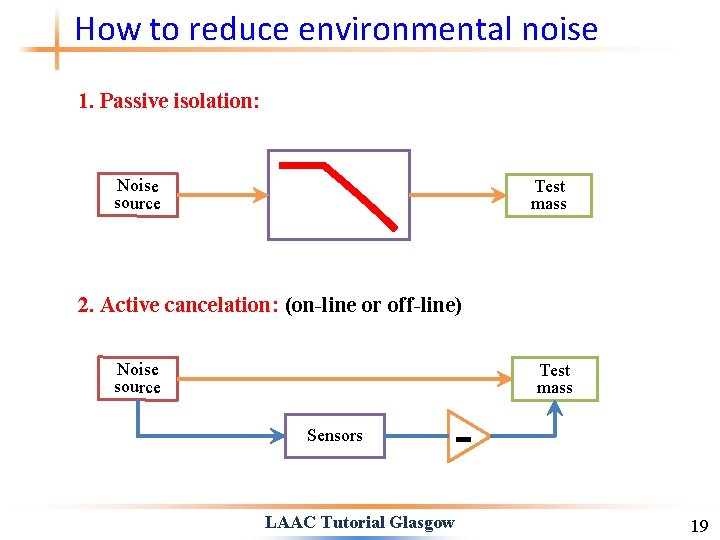 How to reduce environmental noise

1. Passive isolation:

Noise source

Test mass

2. Active cancelation: (on-line or off-line)

Noise source

Test mass

Sensors

-

LAAC Tutorial Glasgow

19